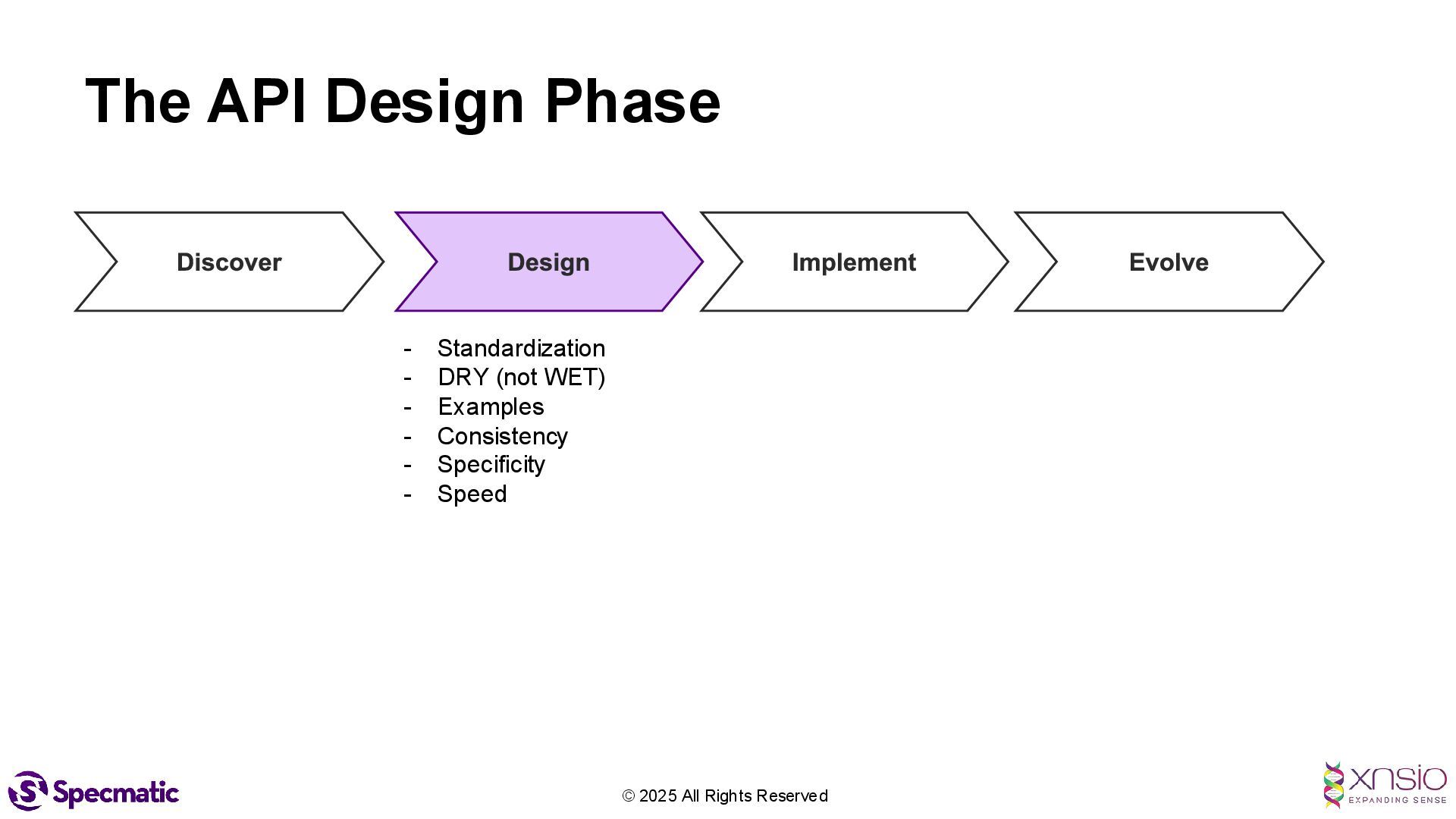 The API Design Phase

Discover

Design

Implement

Evolve

- Standardization
- DRY (not WET)
- Examples
- Consistency
- Specificity
- Speed

Specmatic

© 2025 All Rights Reserved

xnsio
EXPANDING SENSE